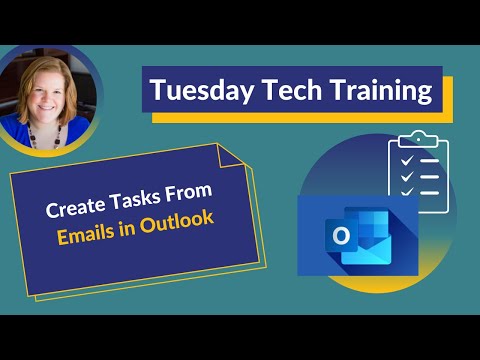 Tuesday Tech Training

Create Tasks From Emails in Outlook

O